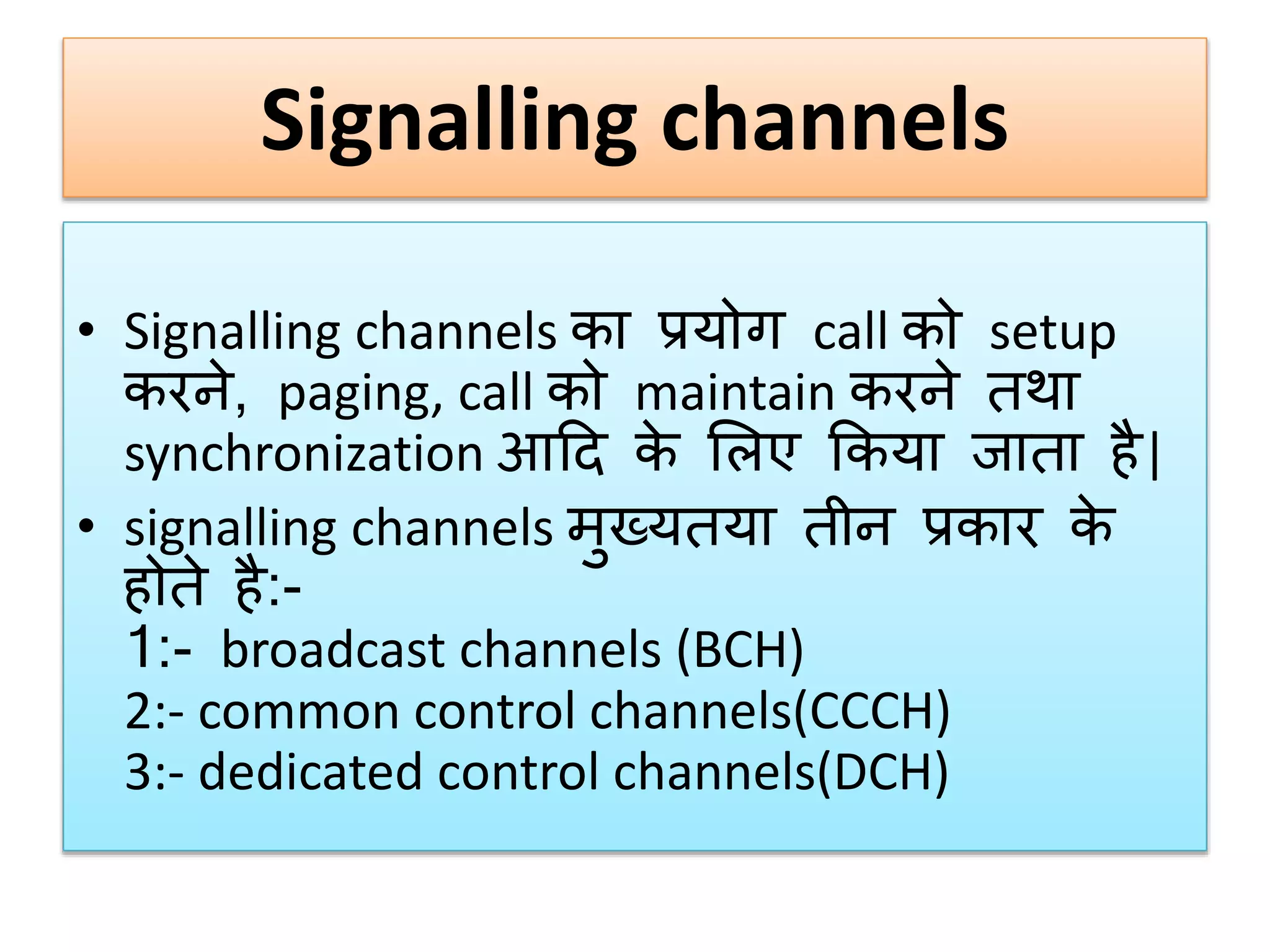 Signalling channels

• Signalling channels का प्रयोग call को setup करने, paging, call को maintain करने तथा synchronization आदि के लिए किया जाता है|

• signalling channels मुख्यतया तीन प्रकार के होते है:-
1:- broadcast channels (BCH)
2:- common control channels(CCCH)
3:- dedicated control channels(DCH)